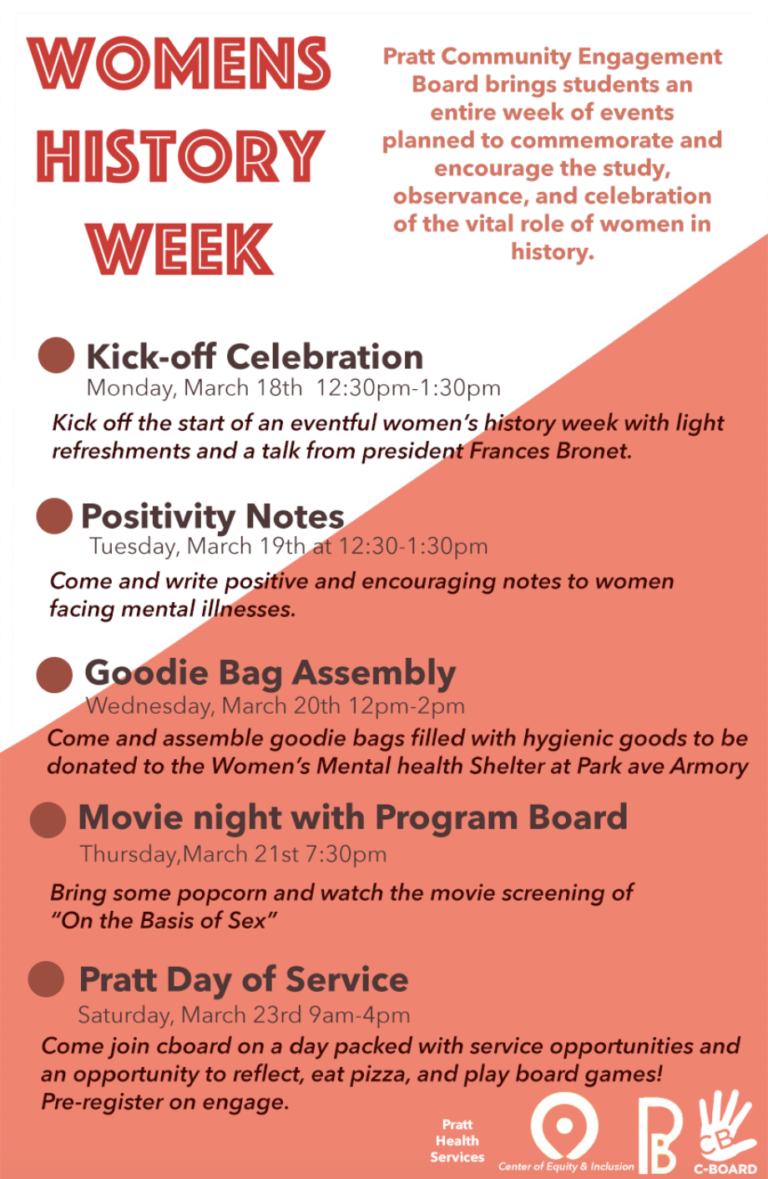 WOMENS HISTORY WEEK

Pratt Community Engagement Board brings students an entire week of events planned to commemorate and encourage the study, observance, and celebration of the vital role of women in history.

Kick-off Celebration
Monday, March 18th 12:30pm-1:30pm
Kick off the start of an eventful women's history week with light refreshments and a talk from president Frances Bronet.

Positivity Notes
Tuesday, March 19th at 12:30-1:30pm
Come and write positive and encouraging notes to women facing mental illnesses.

Goodie Bag Assembly
Wednesday, March 20th 12pm-2pm
Come and assemble goodie bags filled with hygienic goods to be donated to the Women's Mental health Shelter at Park ave Armory

Movie night with Program Board
Thursday,March 21st 7:30pm
Bring some popcorn and watch the movie screening of "On the Basis of Sex"

Pratt Day of Service
Saturday, March 23rd 9am-4pm
Come join cboard on a day packed with service opportunities and an opportunity to reflect, eat pizza, and play board games! Pre-register on engage.

Pratt Health Services

Center of Equity & Inclusion

PB

CB

C-BOARD